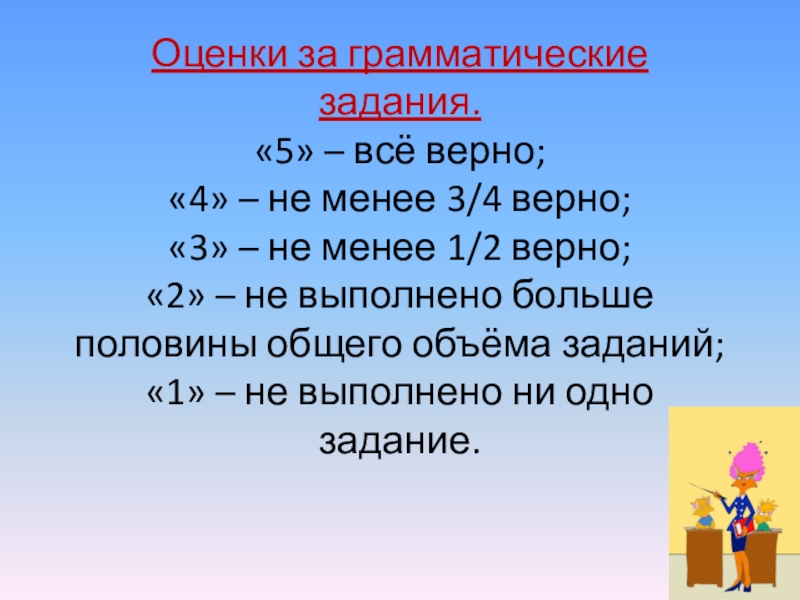 Оценки за грамматические задания.

«5» – всё верно;
«4» – не менее 3/4 верно;
«3» – не менее 1/2 верно;
«2» – не выполнено больше половины общего объёма заданий;
«1» – не выполнено ни одно задание.